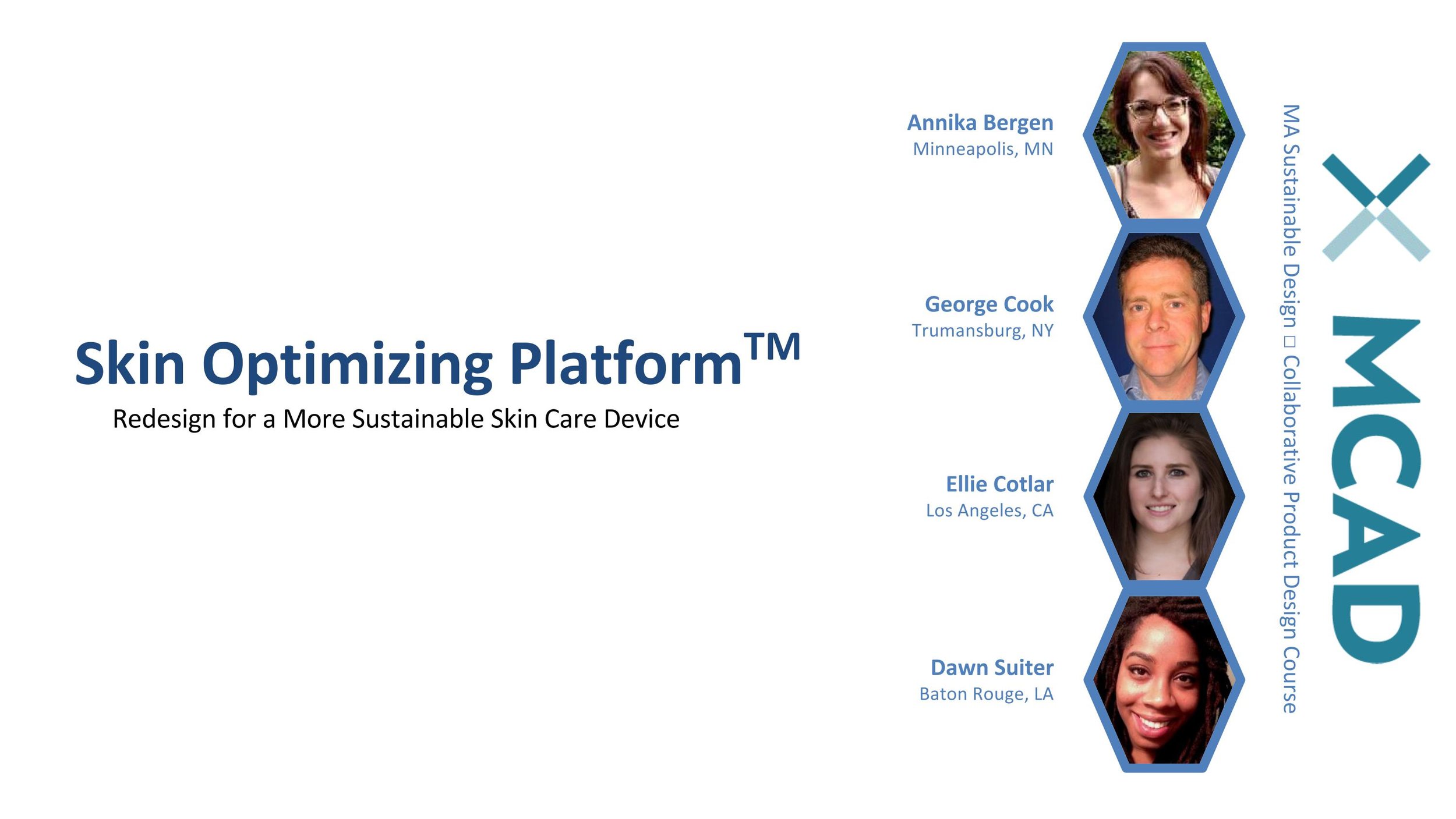 Skin Optimizing Platform™
Redesign for a More Sustainable Skin Care Device

Annika Bergen
Minneapolis, MN

George Cook
Trumansburg, NY

Ellie Cotlar
Los Angeles, CA

Dawn Suiter
Baton Rouge, LA

MA Sustainable Design □ Collaborative Product Design Course

MCAD